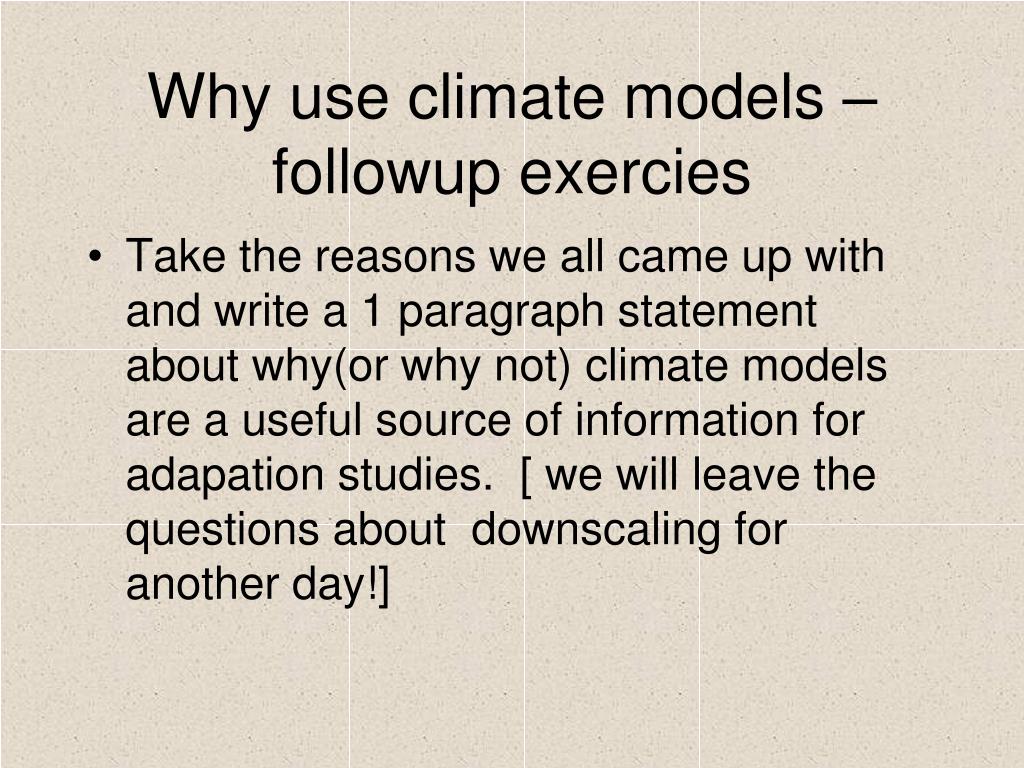 Why use climate models – followup exercies

• Take the reasons we all came up with and write a 1 paragraph statement about why(or why not) climate models are a useful source of information for adapation studies. [ we will leave the questions about downscaling for another day!]